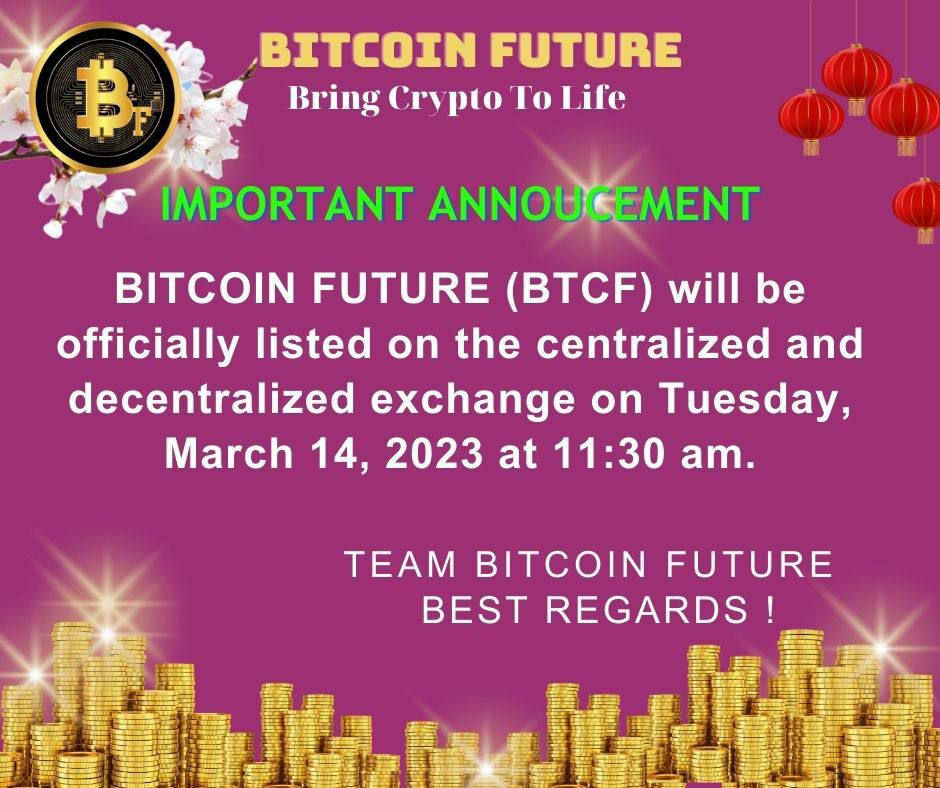 BF

BITCOIN FUTURE
Bring Crypto To Life

IMPORTANT ANNOUCEMENT

BITCOIN FUTURE (BTCF) will be officially listed on the centralized and decentralized exchange on Tuesday, March 14, 2023 at 11:30 am.

TEAM BITCOIN FUTURE
BEST REGARDS !